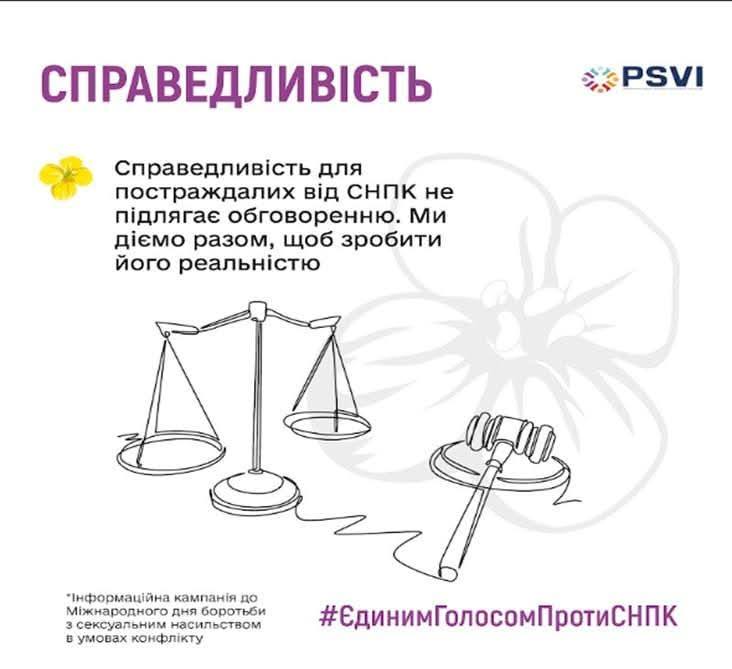 СПРАВЕДЛИВІСТЬ

PSVI

Справедливість для постраждалих від СНПК не підлягає обговоренню. Ми діємо разом, щоб зробити його реальністю

*Інформаційна кампанія до Міжнародного дня боротьби з сексуальним насильством в умовах конфлікту

#ЄдинимГолосомПротиСНПК